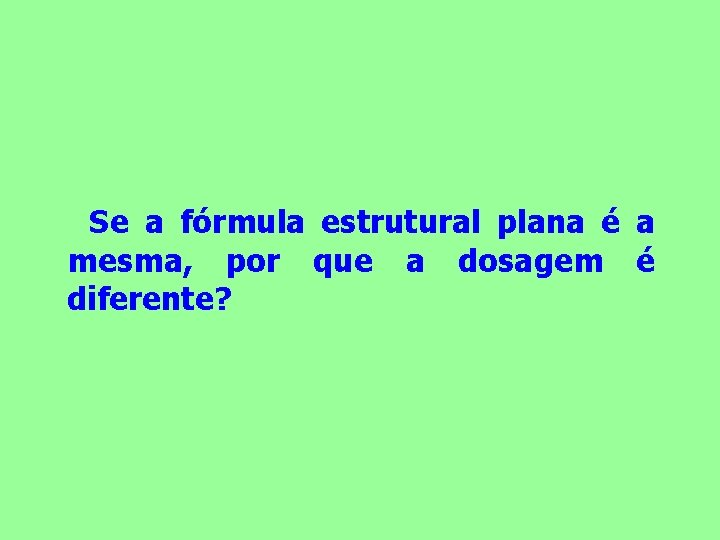 Se a fórmula estrutural plana é a mesma, por que a dosagem é diferente?